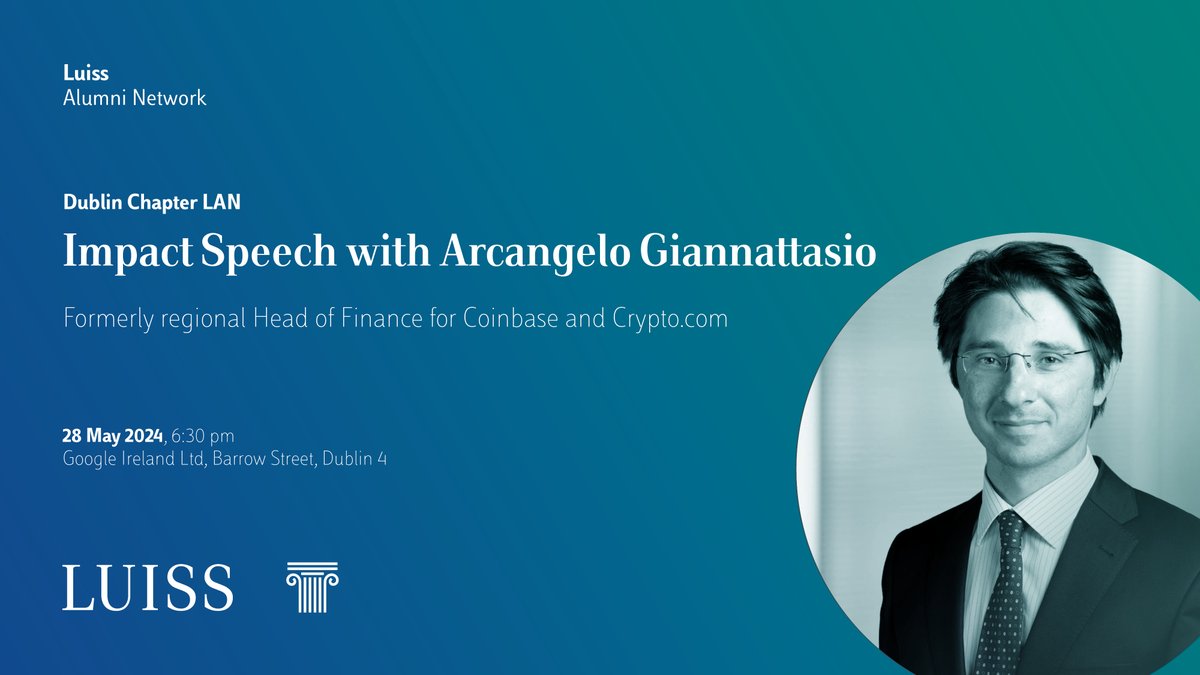 Luiss
Alumni Network

Dublin Chapter LAN

Impact Speech with Arcangelo Giannattasio

Formerly regional Head of Finance for Coinbase and Crypto.com

28 May 2024, 6:30 pm
Google Ireland Ltd, Barrow Street, Dublin 4

LUISS